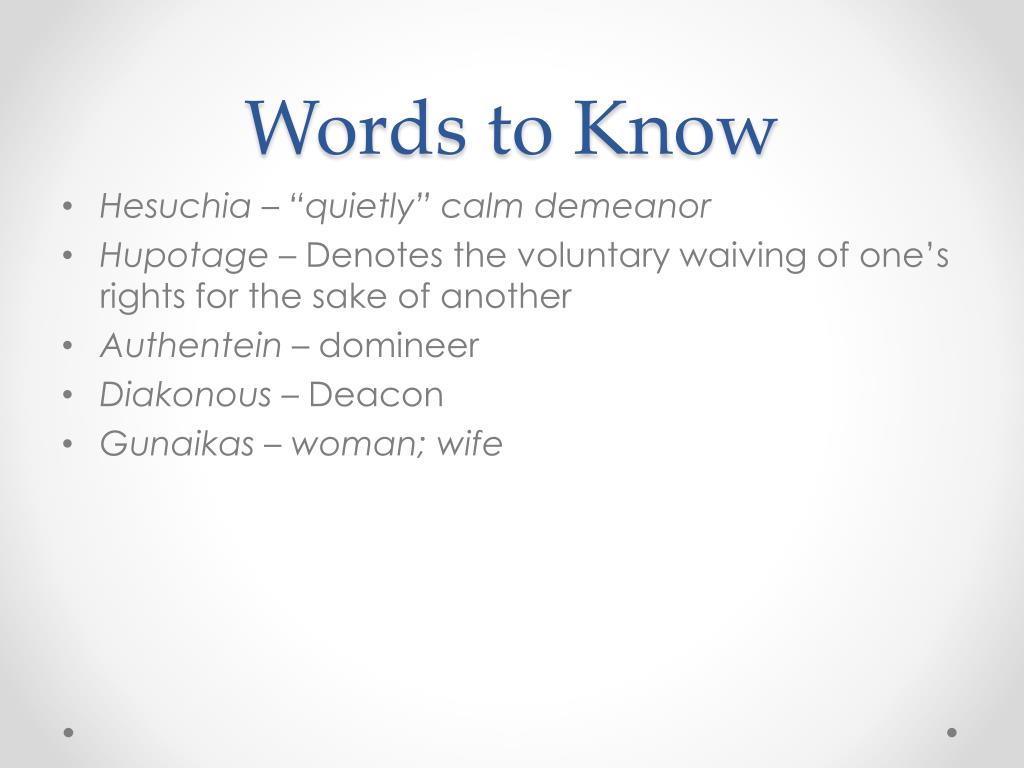 Words to Know

• Hesuchia – "quietly" calm demeanor
• Hupotage – Denotes the voluntary waiving of one's rights for the sake of another
• Authentein – domineer
• Diakonous – Deacon
• Gunaikas – woman; wife